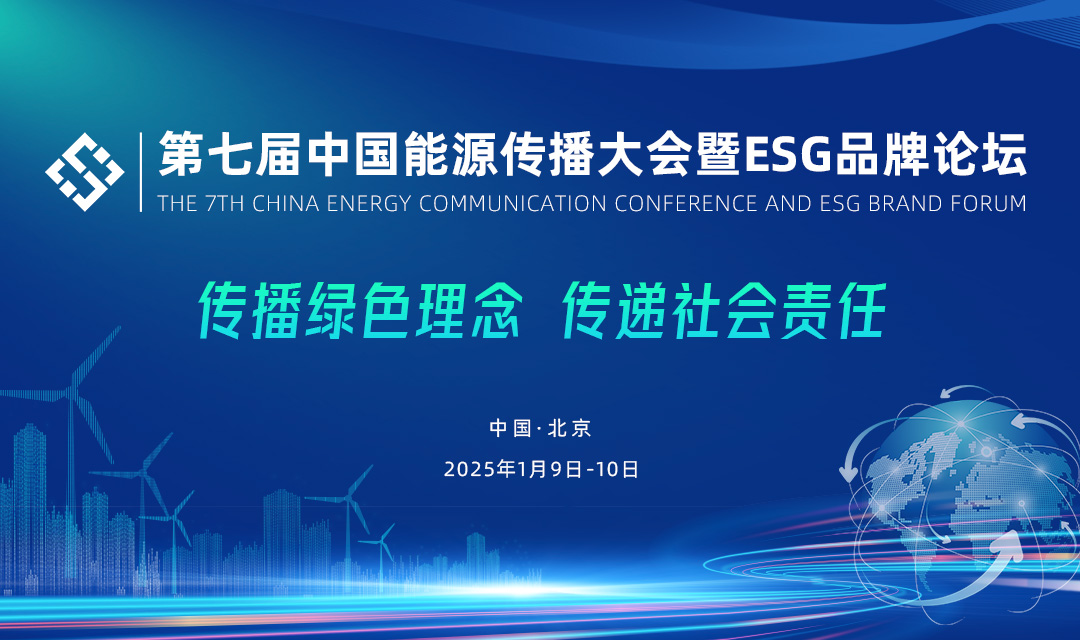 第七届中国能源传播大会暨ESG品牌论坛
THE 7TH CHINA ENERGY COMMUNICATION CONFERENCE AND ESG BRAND FORUM

传播绿色理念 传递社会责任

中国·北京
2025年1月9日-10日